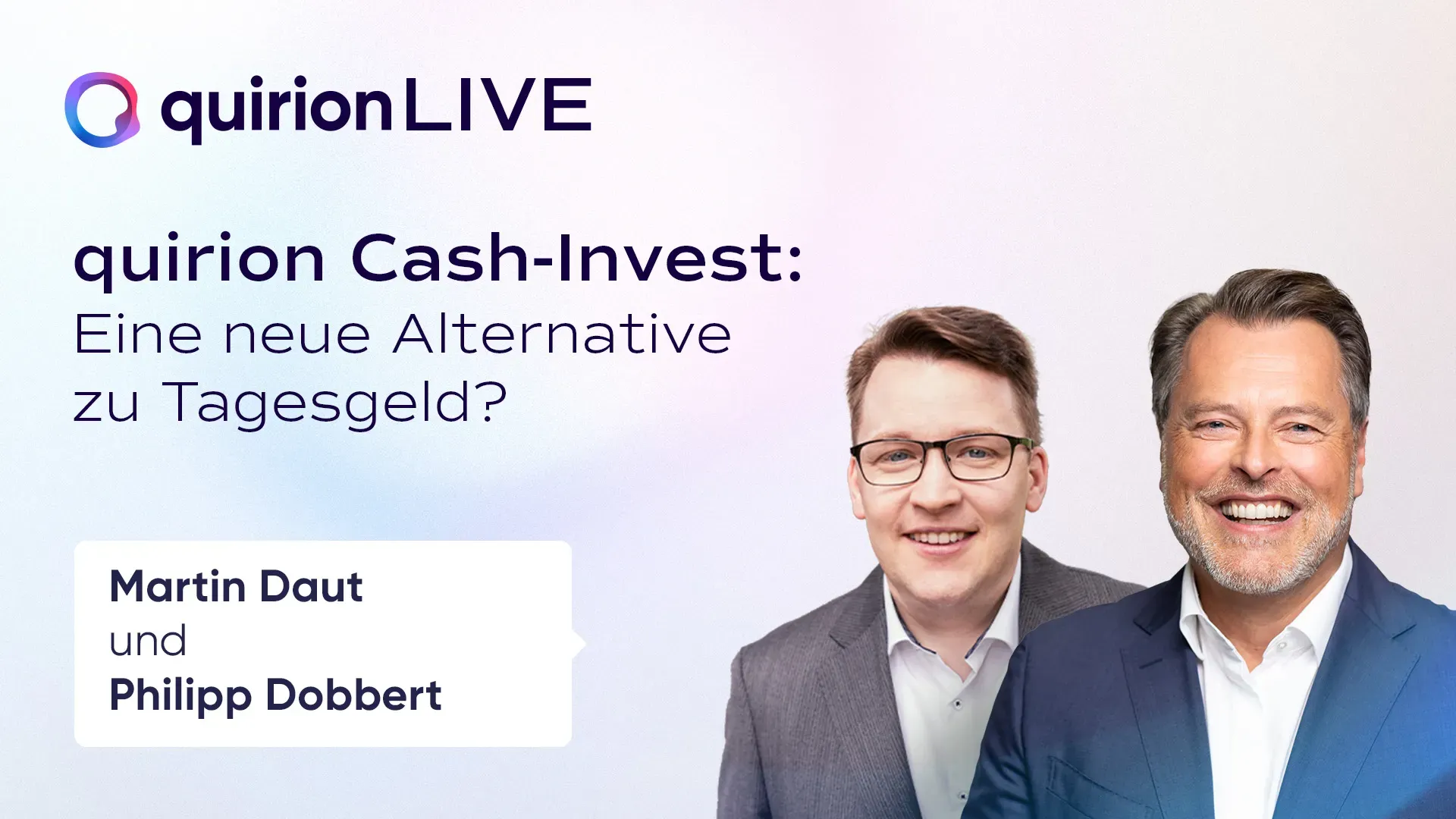 quirion LIVE

quirion Cash-Invest:
Eine neue Alternative zu Tagesgeld?

Martin Daut
und
Philipp Dobbert